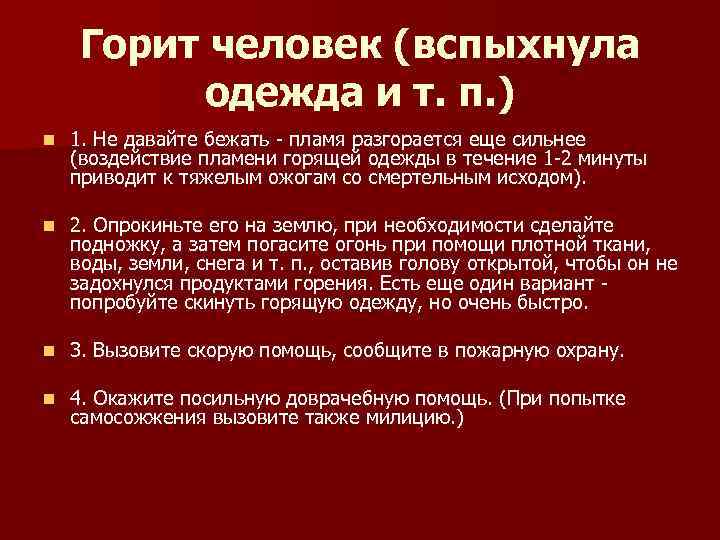 Горит человек (вспыхнула одежда и т. п.)

1. Не давайте бежать - пламя разгорается еще сильнее (воздействие пламени горящей одежды в течение 1-2 минуты приводит к тяжелым ожогам со смертельным исходом).

2. Опрокиньте его на землю, при необходимости сделайте подножку, а затем погасите огонь при помощи плотной ткани, воды, земли, снега и т. п., оставив голову открытой, чтобы он не задохнулся продуктами горения. Есть еще один вариант - попробуйте скинуть горящую одежду, но очень быстро.

3. Вызовите скорую помощь, сообщите в пожарную охрану.

4. Окажите посильную доврачебную помощь. (При попытке самосожжения вызовите также милицию.)